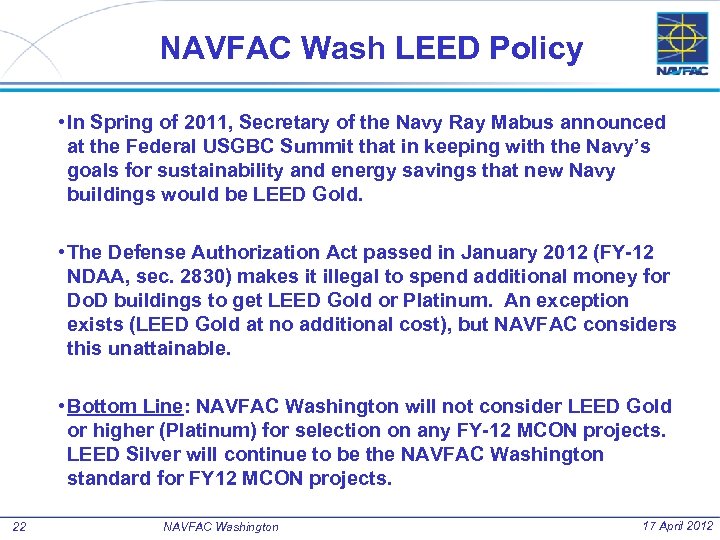 NAVFAC Wash LEED Policy

NAVFAC

•In Spring of 2011, Secretary of the Navy Ray Mabus announced at the Federal USGBC Summit that in keeping with the Navy's goals for sustainability and energy savings that new Navy buildings would be LEED Gold.

•The Defense Authorization Act passed in January 2012 (FY-12 NDAA, sec. 2830) makes it illegal to spend additional money for DoD buildings to get LEED Gold or Platinum. An exception exists (LEED Gold at no additional cost), but NAVFAC considers this unattainable.

•Bottom Line: NAVFAC Washington will not consider LEED Gold or higher (Platinum) for selection on any FY-12 MCON projects. LEED Silver will continue to be the NAVFAC Washington standard for FY12 MCON projects.

22 NAVFAC Washington 17 April 2012